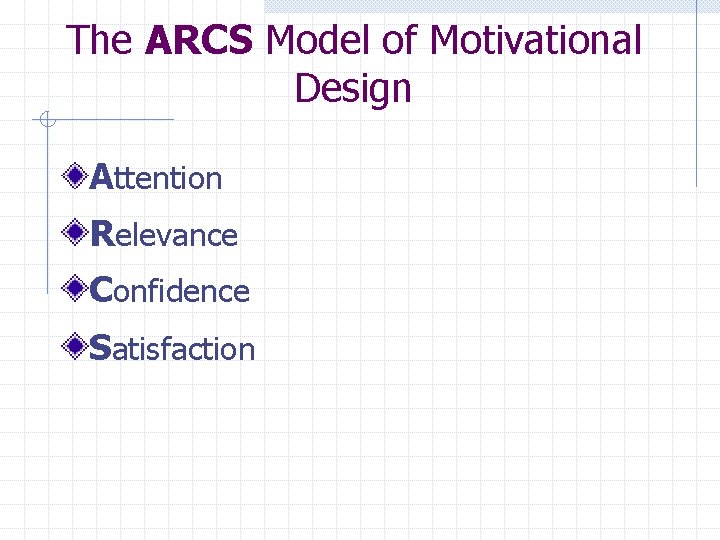 The ARCS Model of Motivational Design

Attention

Relevance

Confidence

Satisfaction